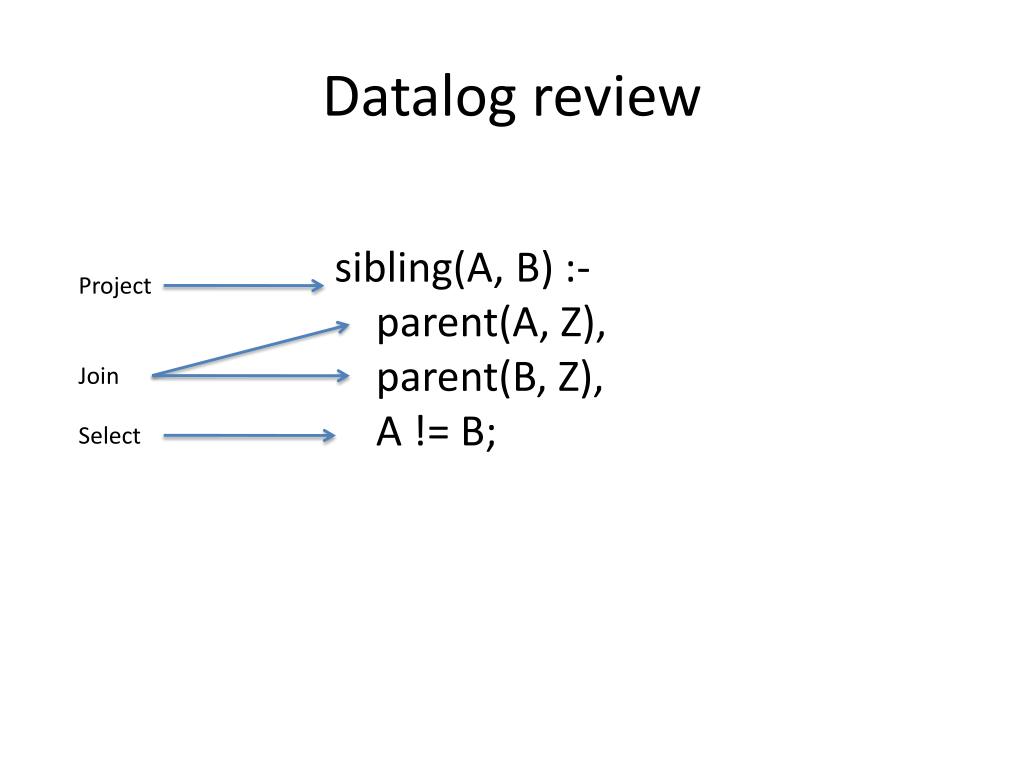 Datalog review

Project

Join

Select

sibling(A, B) :-
parent(A, Z),
parent(B, Z),
A != B;